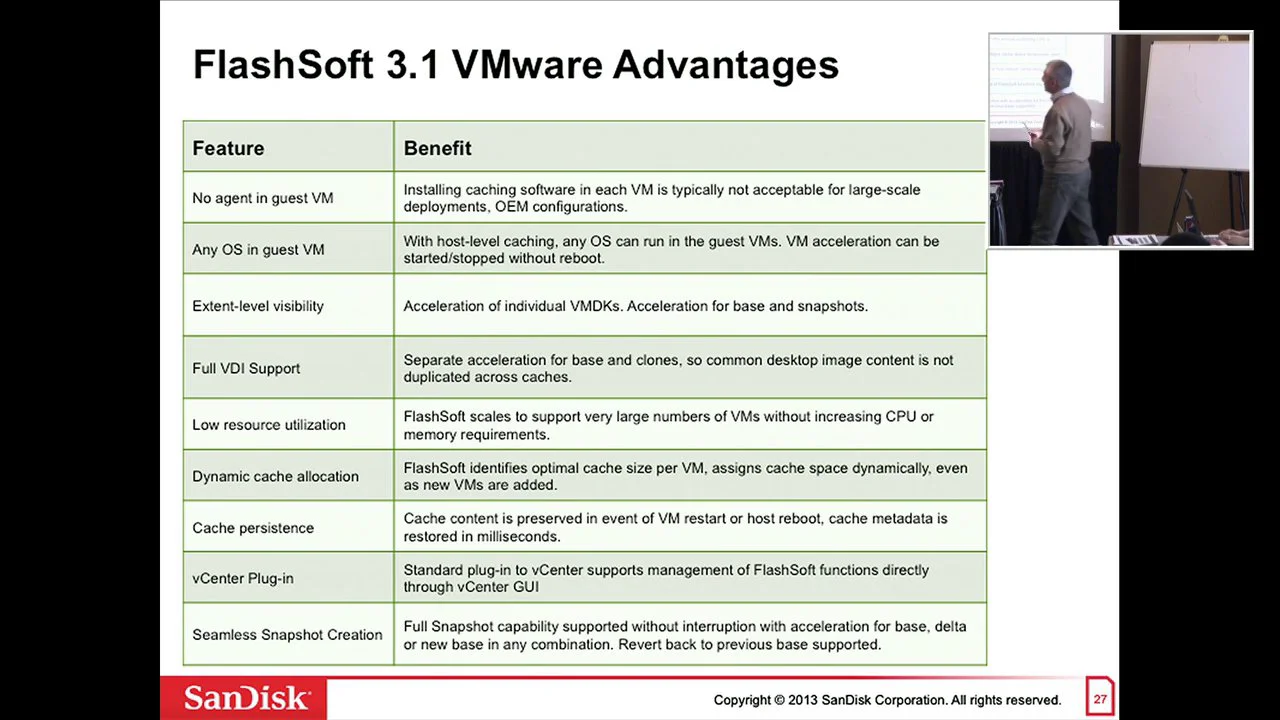 FlashSoft 3.1 VMware Advantages

| Feature | Benefit |
|---|---|
| No agent in guest VM | Installing caching software in each VM is typically not acceptable for large-scale deployments, OEM configurations. |
| Any OS in guest VM | With host-level caching, any OS can run in the guest VMs. VM acceleration can be started/stopped without reboot. |
| Extent-level visibility | Acceleration of individual VMDKs. Acceleration for base and snapshots. |
| Full VDI Support | Separate acceleration for base and clones, so common desktop image content is not duplicated across caches. |
| Low resource utilization | FlashSoft scales to support very large numbers of VMs without increasing CPU or memory requirements. |
| Dynamic cache allocation | FlashSoft identifies optimal cache size per VM, assigns cache space dynamically, even as new VMs are added. |
| Cache persistence | Cache content is preserved in event of VM restart or host reboot, cache metadata is restored in milliseconds. |
| vCenter Plug-in | Standard plug-in to vCenter supports management of FlashSoft functions directly through vCenter GUI |
| Seamless Snapshot Creation | Full Snapshot capability supported without interruption with acceleration for base, delta or new base in any combination. Revert back to previous base supported. |

SanDisk

Copyright © 2013 SanDisk Corporation. All rights reserved.

27